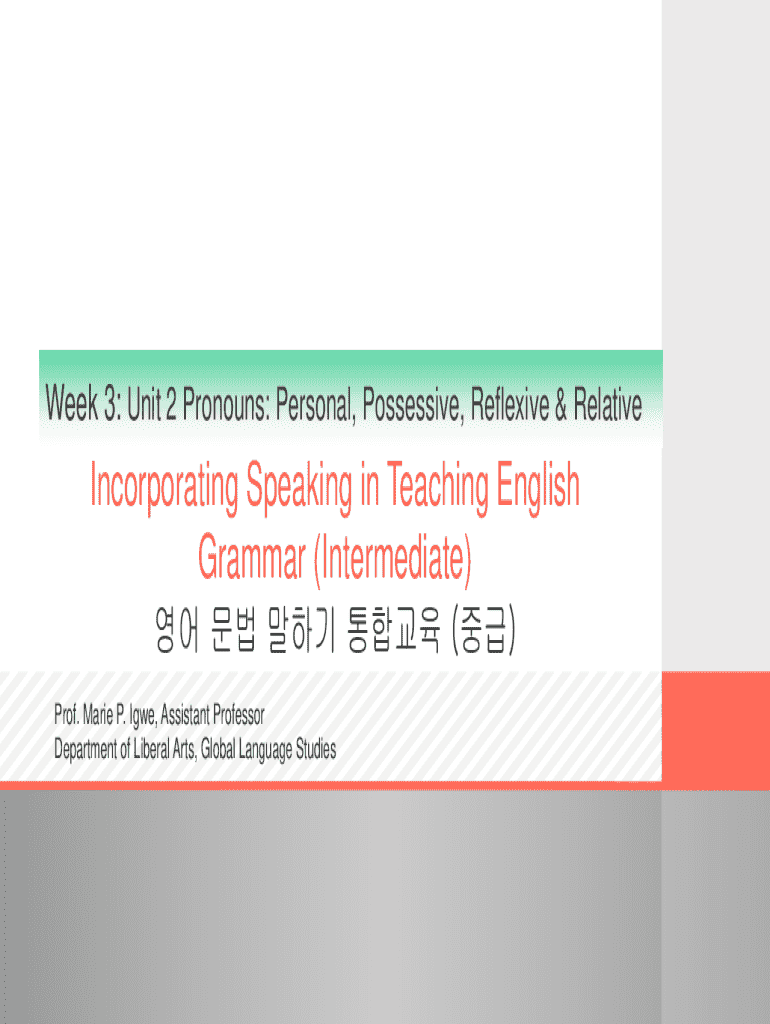 Week 3: Unit 2 Pronouns: Personal, Possessive, Reflexive & Relative

Incorporating Speaking in Teaching English Grammar (Intermediate)

영어 문법 말하기 통합교육 (중급)

Prof. Marie P. Igwe, Assistant Professor
Department of Liberal Arts, Global Language Studies